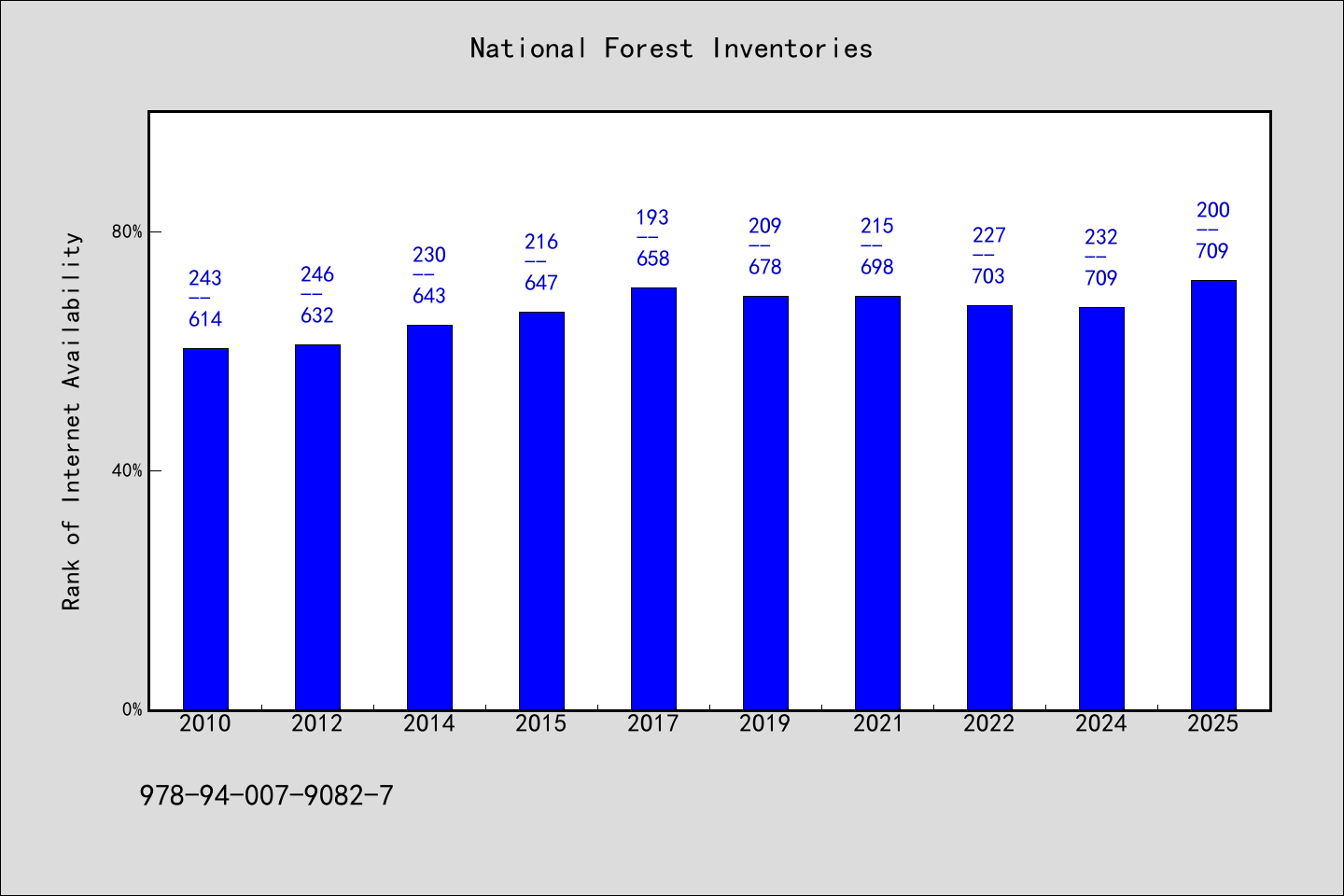 National Forest Inventories

Rank of Internet Availability

80%

40%

0%

243
--
614

246
--
632

230
--
643

216
--
647

193
--
658

209
--
678

215
--
698

227
--
703

232
--
709

200
--
709

2010
2012
2014
2015
2017
2019
2021
2022
2024
2025

978-94-007-9082-7